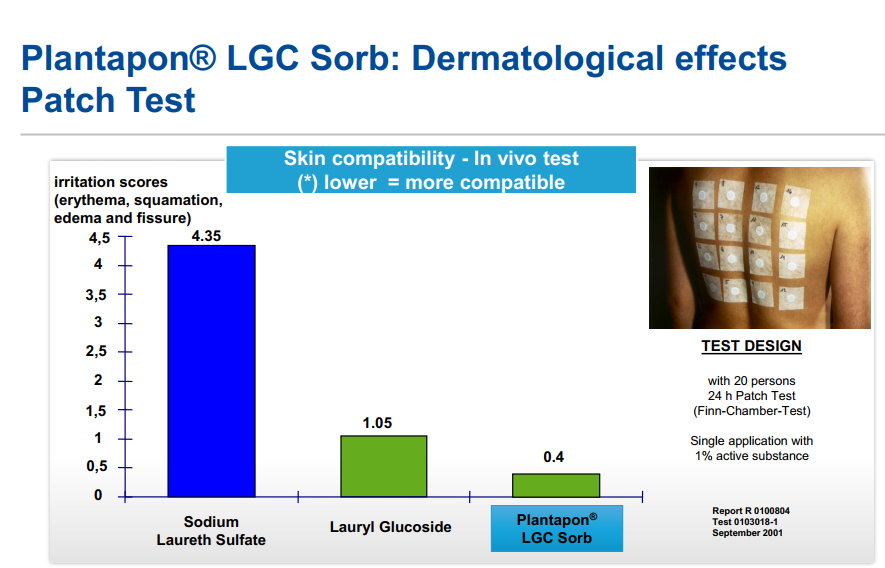 Plantapon® LGC Sorb: Dermatological effects
Patch Test

Skin compatibility - In vivo test
(*) lower = more compatible

irritation scores
(erythema, squamation,
edema and fissure)

4,5
4
3,5
3
2,5
2
1,5
1
0,5
0

4.35
1.05
0.4

Sodium
Laureth Sulfate

Lauryl Glucoside

Plantapon®
LGC Sorb

TEST DESIGN

with 20 persons
24 h Patch Test
(Finn-Chamber-Test)

Single application with
1% active substance

Report R 0100804
Test 0103018-1
September 2001